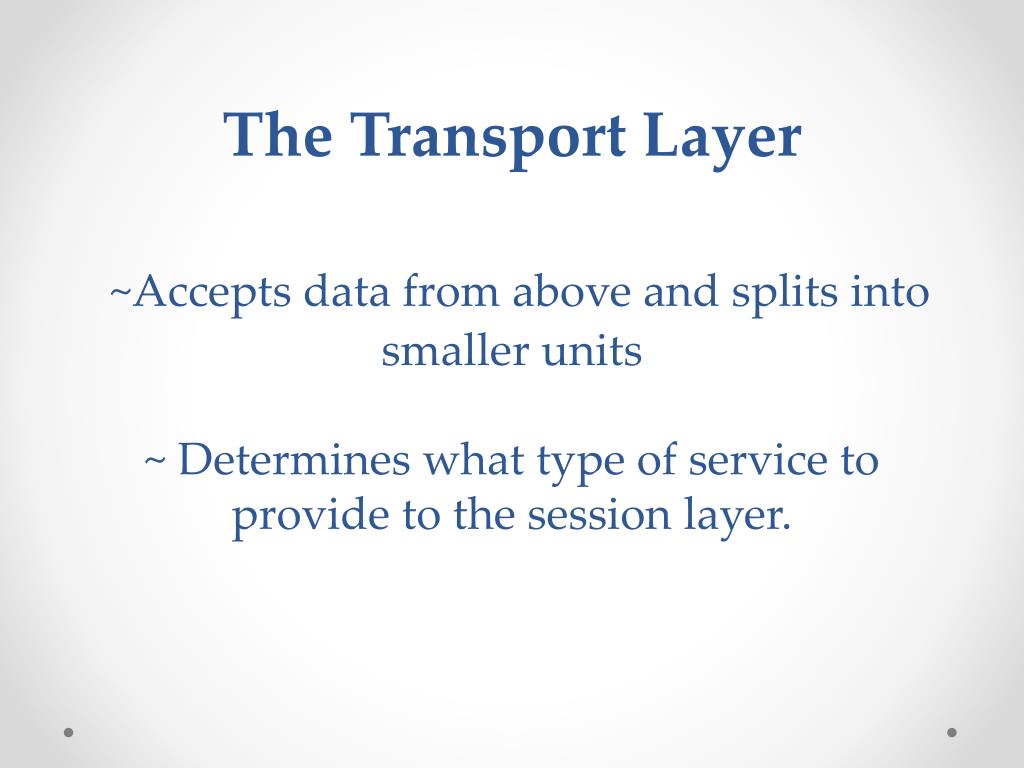 The Transport Layer

~Accepts data from above and splits into smaller units

~ Determines what type of service to provide to the session layer.